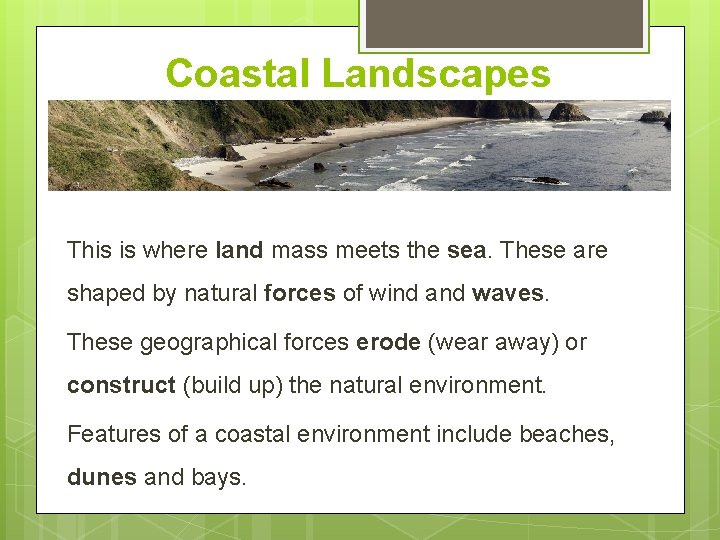 Coastal Landscapes

This is where land mass meets the sea. These are shaped by natural forces of wind and waves.

These geographical forces erode (wear away) or construct (build up) the natural environment.

Features of a coastal environment include beaches, dunes and bays.